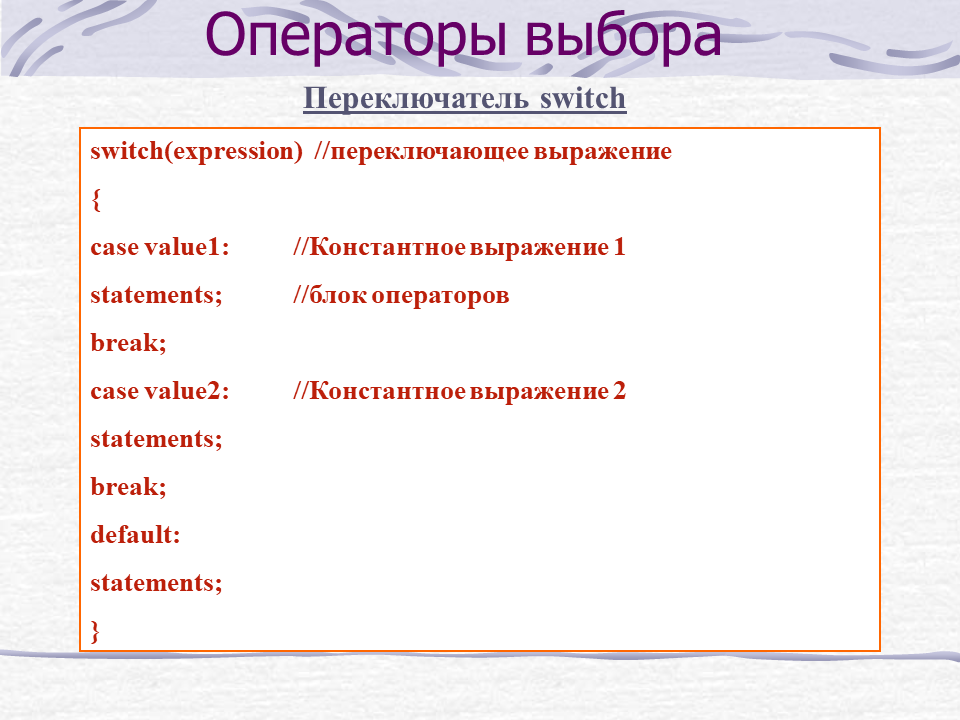 Операторы выбора

Переключатель switch

switch(expression) //переключающее выражение
{
case value1: //Константное выражение 1
statements; //блок операторов
break;
case value2: //Константное выражение 2
statements;
break;
default:
statements;
}